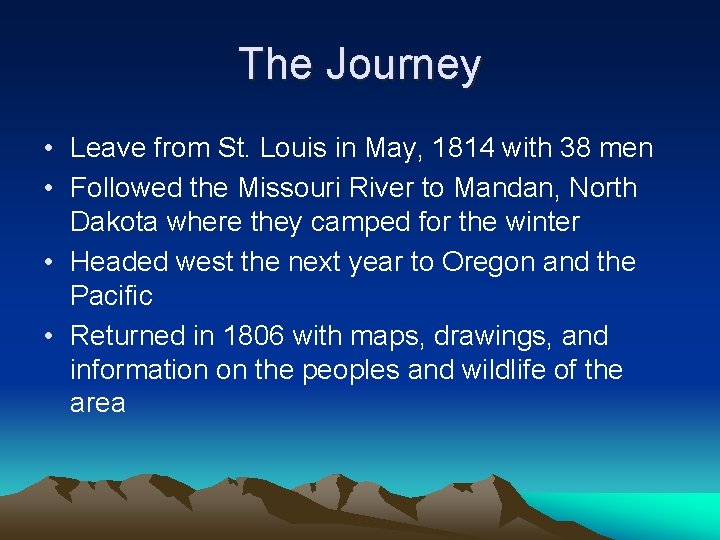 The Journey

• Leave from St. Louis in May, 1814 with 38 men
• Followed the Missouri River to Mandan, North Dakota where they camped for the winter
• Headed west the next year to Oregon and the Pacific
• Returned in 1806 with maps, drawings, and information on the peoples and wildlife of the area